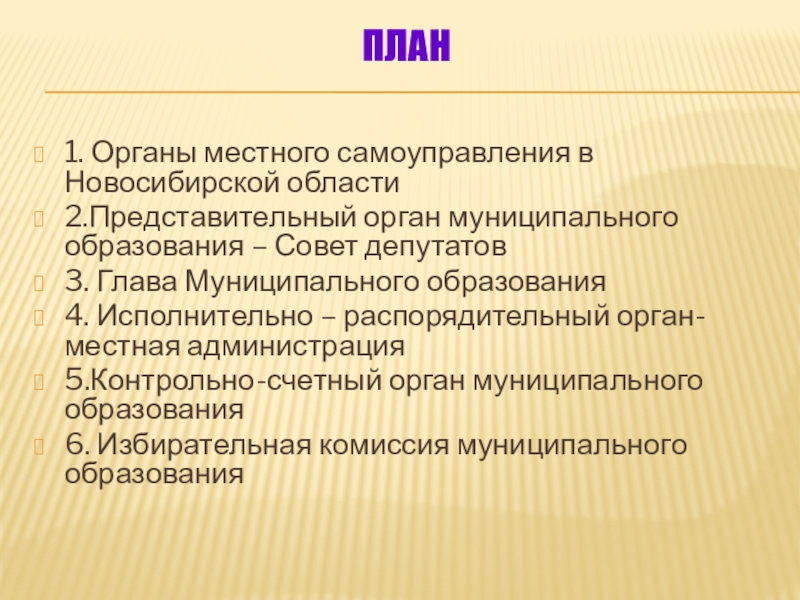 ПЛАН

1. Органы местного самоуправления в Новосибирской области

2.Представительный орган муниципального образования – Совет депутатов

3. Глава Муниципального образования

4. Исполнительно – распорядительный орган- местная администрация

5.Контрольно-счетный орган муниципального образования

6. Избирательная комиссия муниципального образования